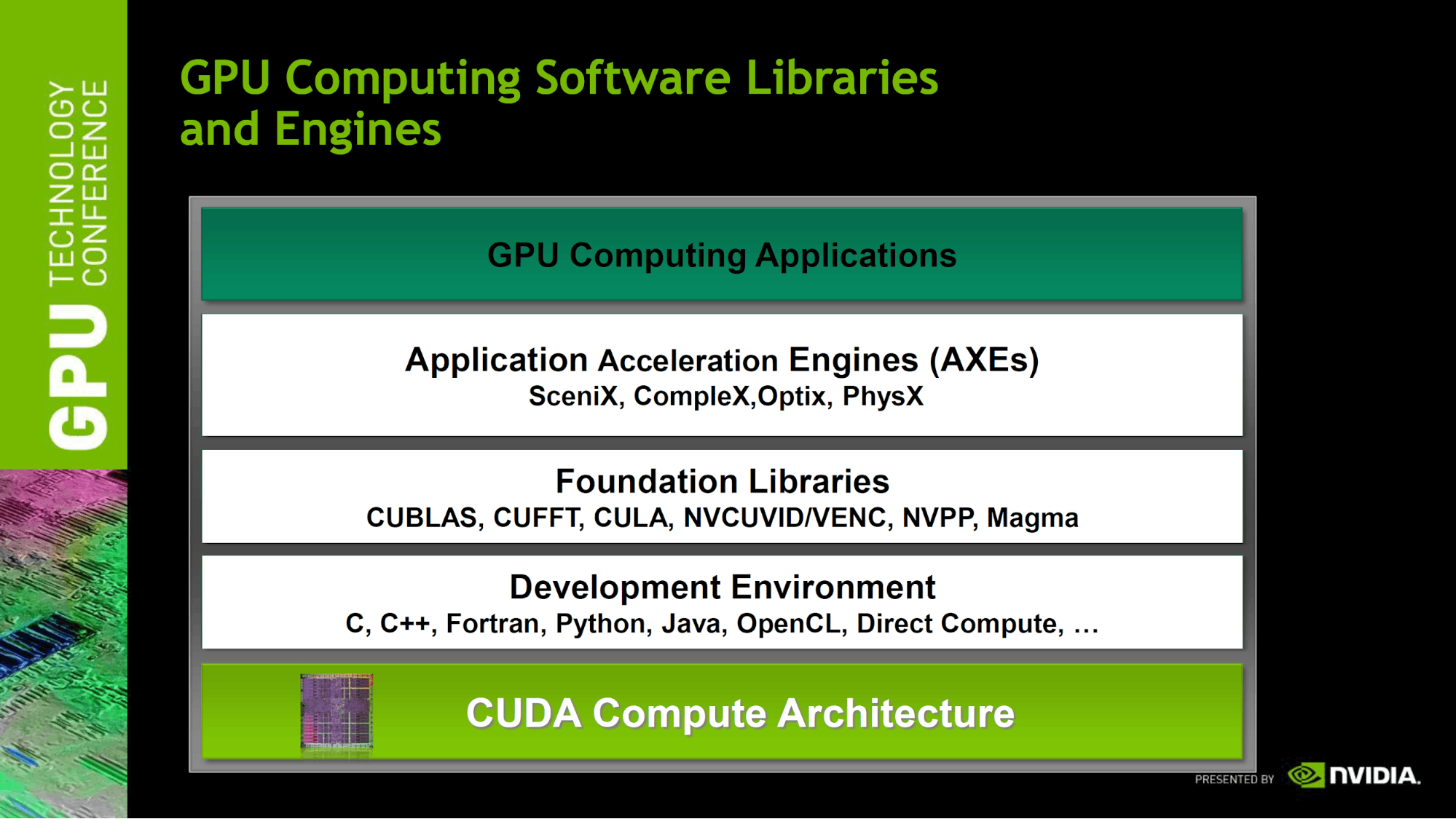 GPU TECHNOLOGY CONFERENCE

GPU Computing Software Libraries and Engines

GPU Computing Applications

Application Acceleration Engines (AXEs)
SceniX, CompleX,Optix, PhysX

Foundation Libraries
CUBLAS, CUFFT, CULA, NVCUVID/VENC, NVPP, Magma

Development Environment
C, C++, Fortran, Python, Java, OpenCL, Direct Compute, …

CUDA Compute Architecture

PRESENTED BY NVIDIA.